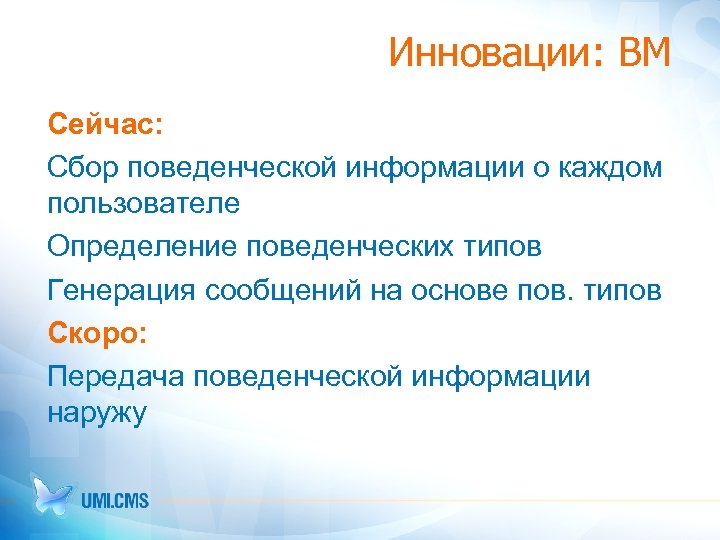 Инновации: BM

Сейчас:

Сбор поведенческой информации о каждом пользователе

Определение поведенческих типов

Генерация сообщений на основе пов. типов

Скоро:

Передача поведенческой информации наружу

UMI.CMS